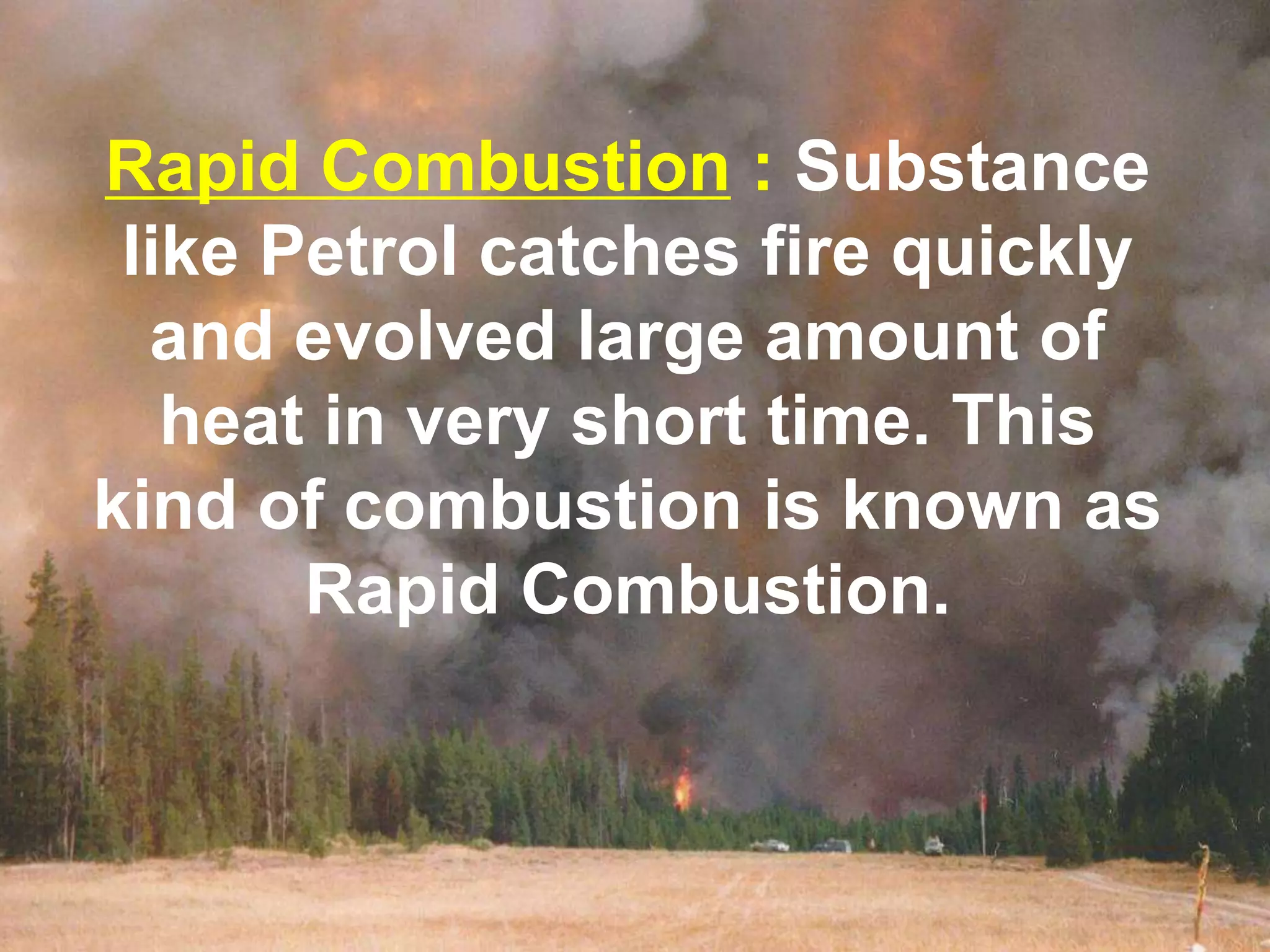 Rapid Combustion : Substance like Petrol catches fire quickly and evolved large amount of heat in very short time. This kind of combustion is known as Rapid Combustion.